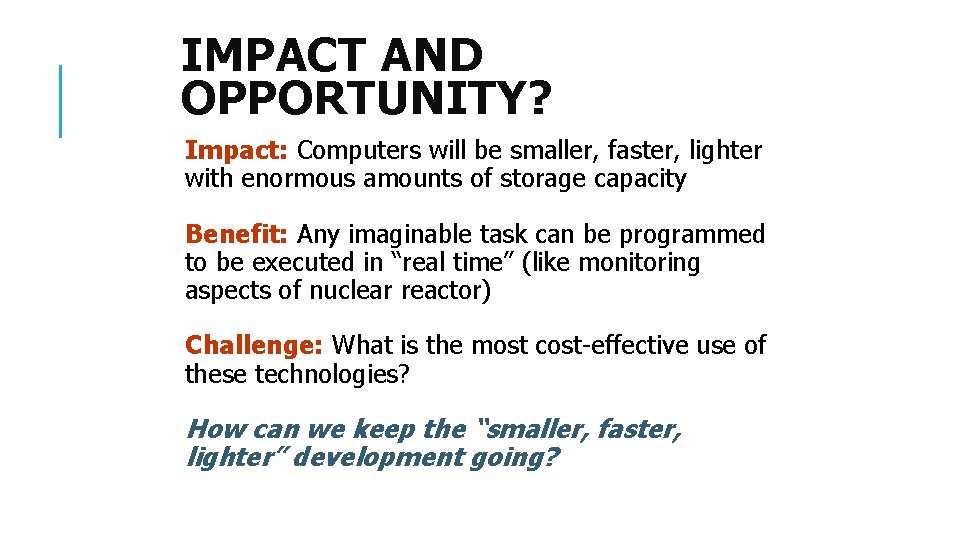 IMPACT AND OPPORTUNITY?

Impact: Computers will be smaller, faster, lighter with enormous amounts of storage capacity

Benefit: Any imaginable task can be programmed to be executed in “real time” (like monitoring aspects of nuclear reactor)

Challenge: What is the most cost-effective use of these technologies?

How can we keep the “smaller, faster, lighter” development going?